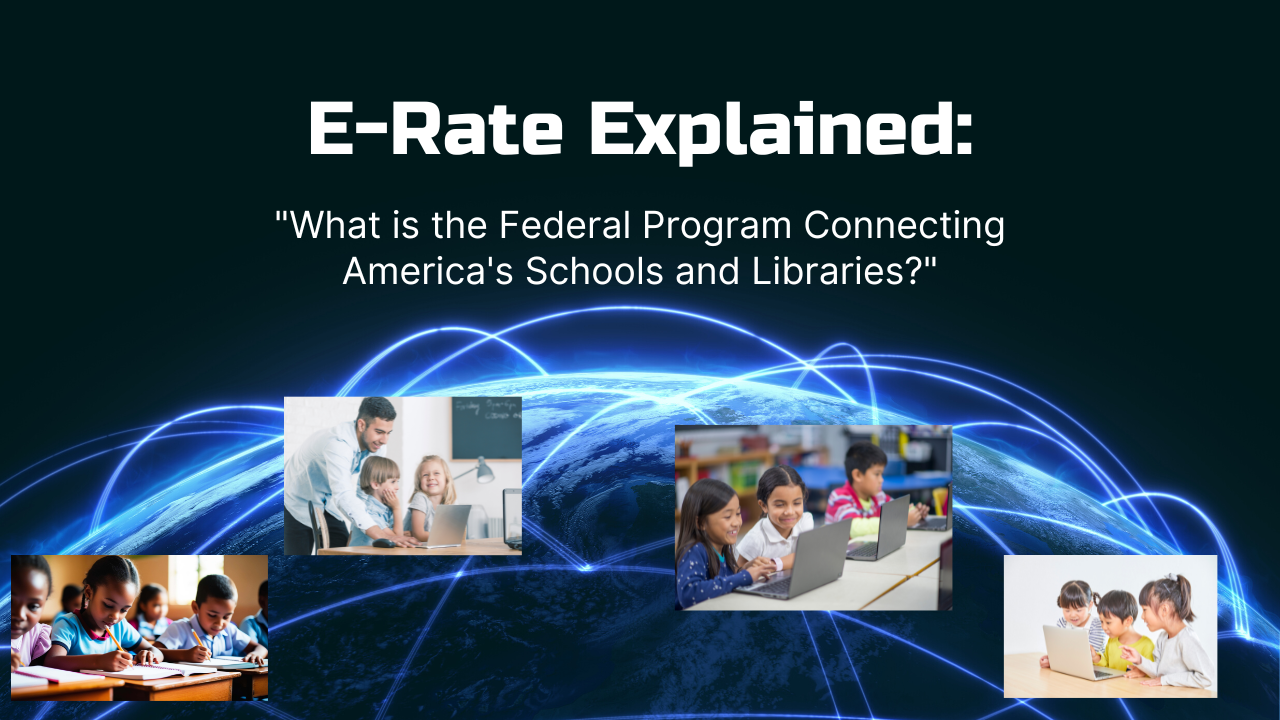 E-Rate Explained:

"What is the Federal Program Connecting America's Schools and Libraries?"